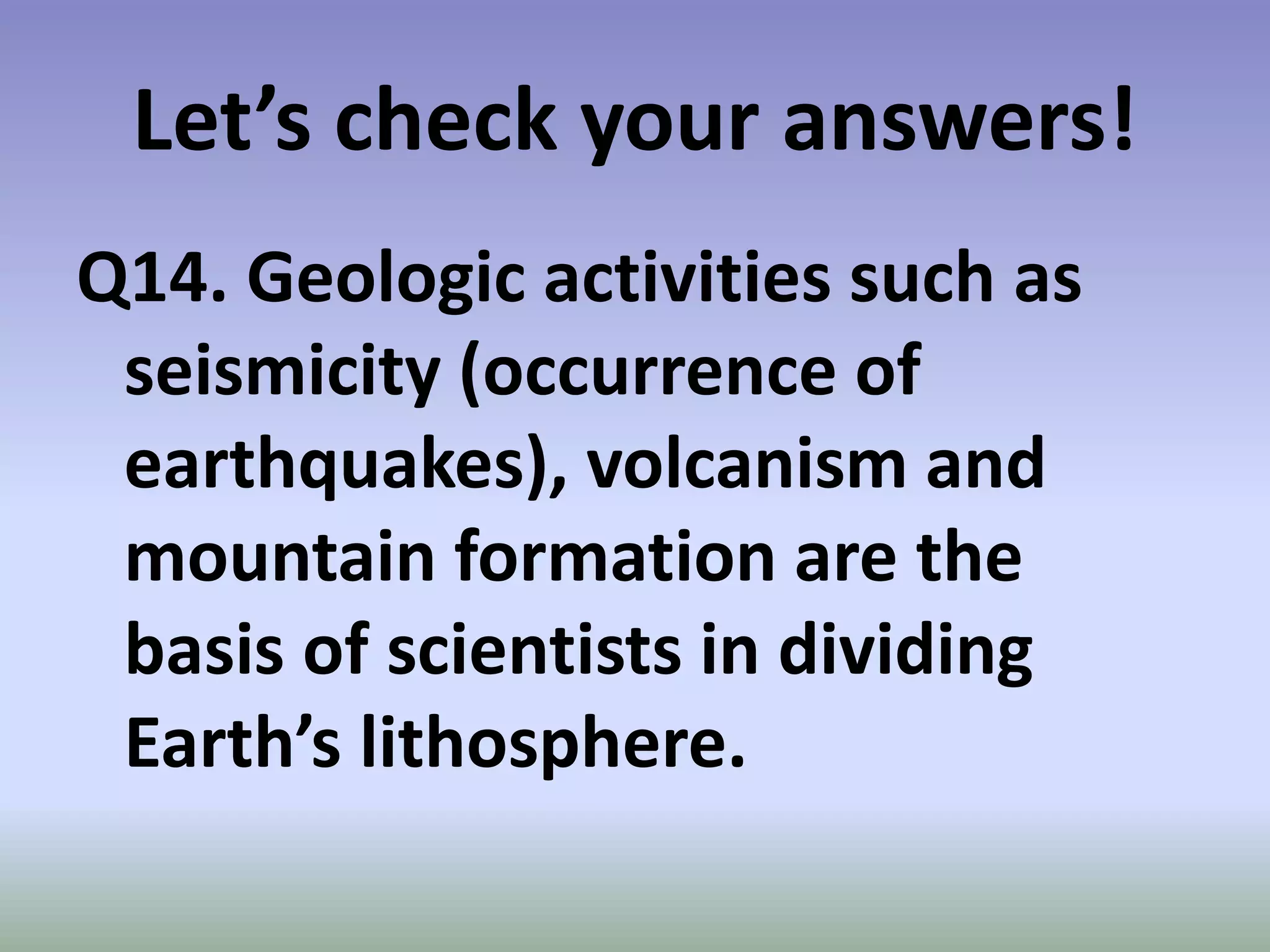 Let’s check your answers!

Q14. Geologic activities such as seismicity (occurrence of earthquakes), volcanism and mountain formation are the basis of scientists in dividing Earth’s lithosphere.